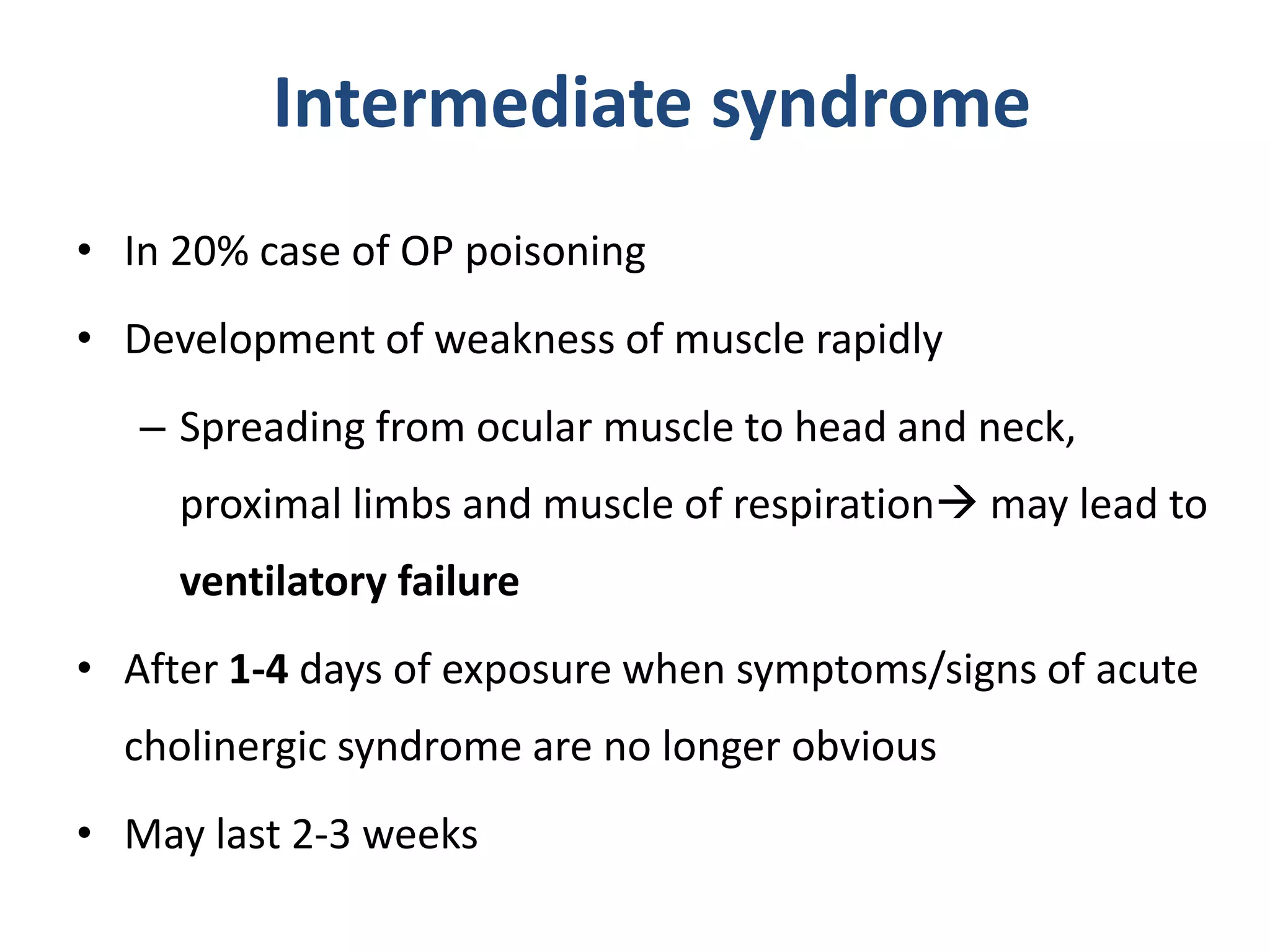 Intermediate syndrome

• In 20% case of OP poisoning

• Development of weakness of muscle rapidly

– Spreading from ocular muscle to head and neck, proximal limbs and muscle of respiration→ may lead to ventilatory failure

• After 1-4 days of exposure when symptoms/signs of acute cholinergic syndrome are no longer obvious

• May last 2-3 weeks